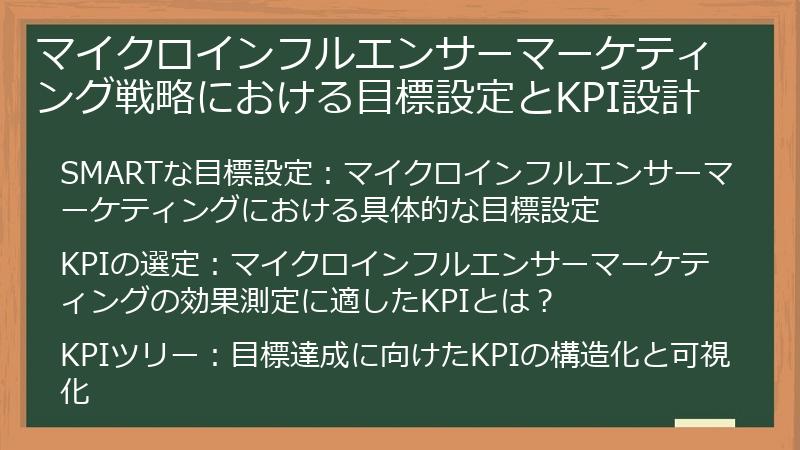 マイクロインフルエンサーマーケティング戦略における目標設定とKPI設計

SMARTな目標設定：マイクロインフルエンサーマーケティングにおける具体的な目標設定

KPIの選定：マイクロインフルエンサーマーケティングの効果測定に適したKPIとは？

KPIツリー：目標達成に向けたKPIの構造化と可視化